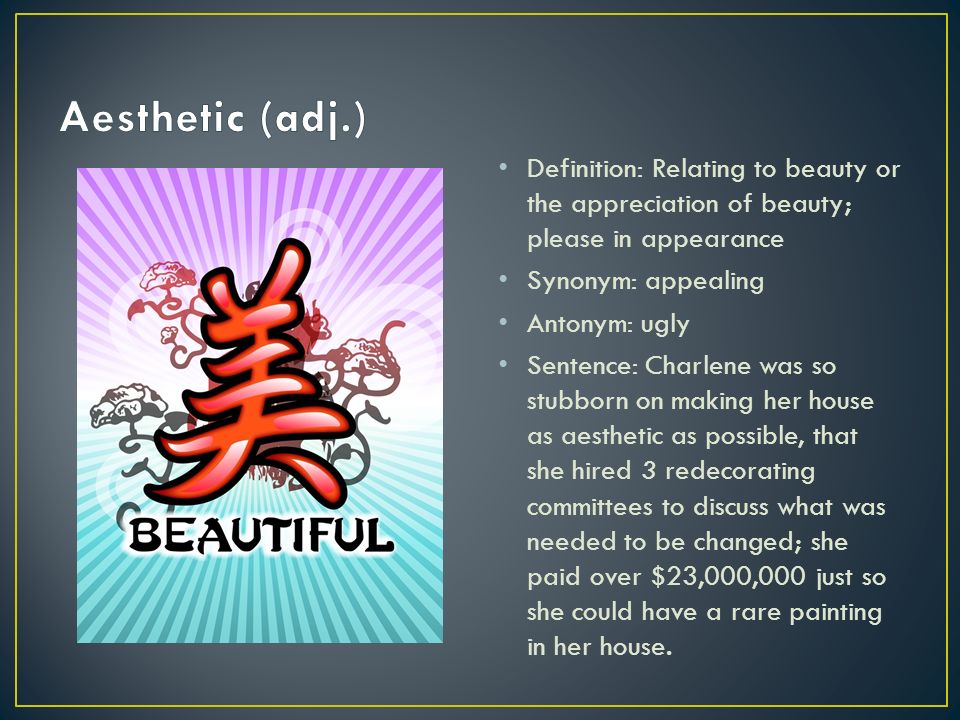 Aesthetic (adj.)

美

BEAUTIFUL

• Definition: Relating to beauty or the appreciation of beauty; please in appearance
• Synonym: appealing
• Antonym: ugly
• Sentence: Charlene was so stubborn on making her house as aesthetic as possible, that she hired 3 redecorating committees to discuss what was needed to be changed; she paid over \$23,000,000 just so she could have a rare painting in her house.